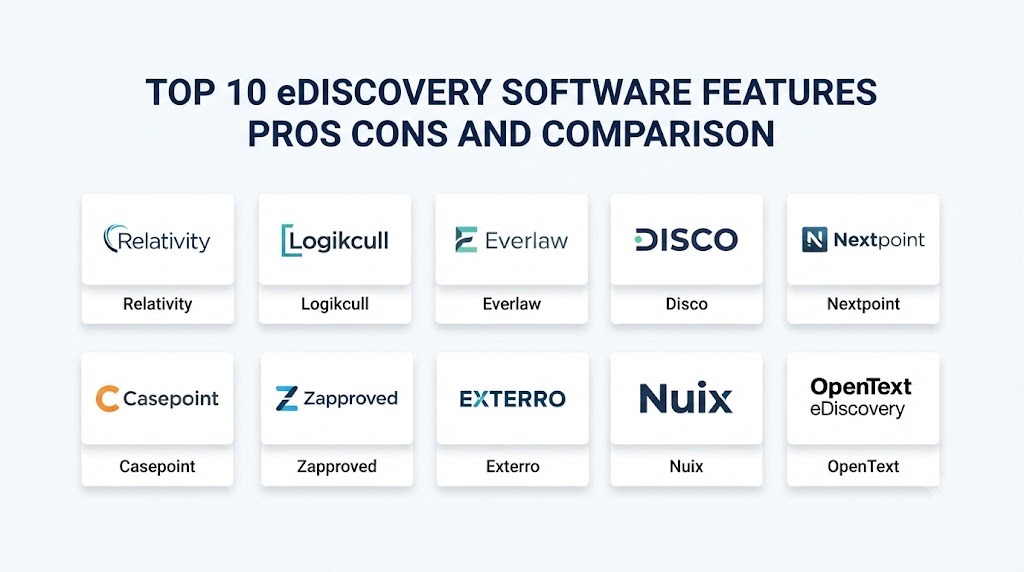 TOP 10 eDISCOVERY SOFTWARE FEATURES PROS CONS AND COMPARISON

Relativity
Relativity

Logikcull
Logikcull

Everlaw
Everlaw

DISCO
Disco

Nextpoint
Nextpoint

Casepoint
Casepoint

Zapproved
Zapproved

EXTERRO
Exterro

Nuix
Nuix

OpenText eDiscovery
OpenText